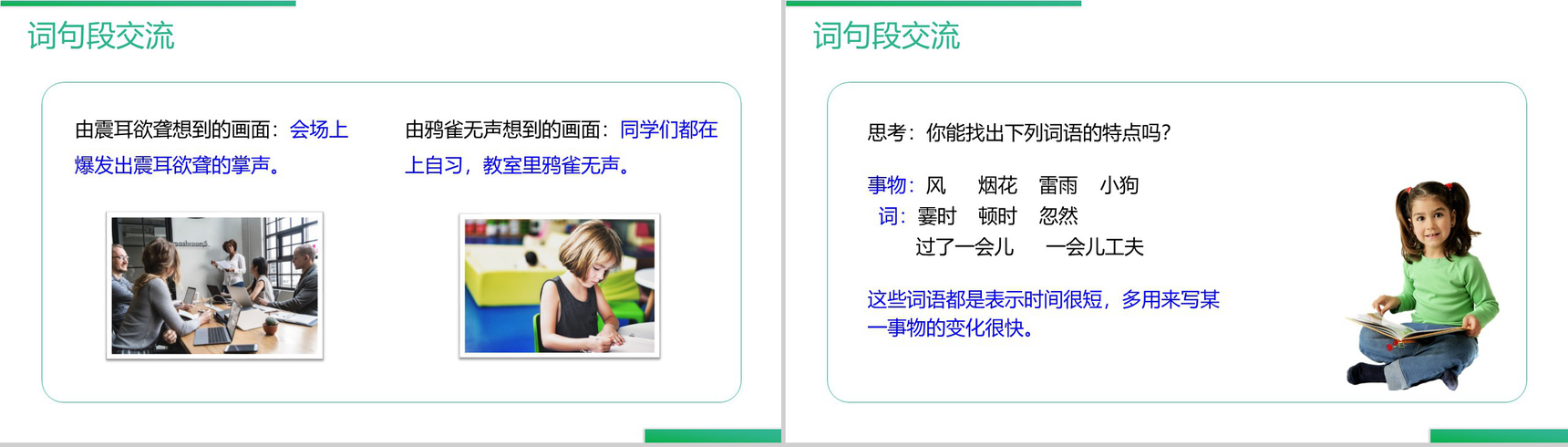 词句段交流

由震耳欲聋想到的画面：会场上爆发出震耳欲聋的掌声。

由鸦雀无声想到的画面：同学们都在上自习，教室里鸦雀无声。

词句段交流

思考：你能找出下列词语的特点吗？

事物：风　烟花　雷雨　小狗
词：霎时　顿时　忽然
过了一会儿　一会儿工夫

这些词语都是表示时间很短，多用来写某一事物的变化很快。